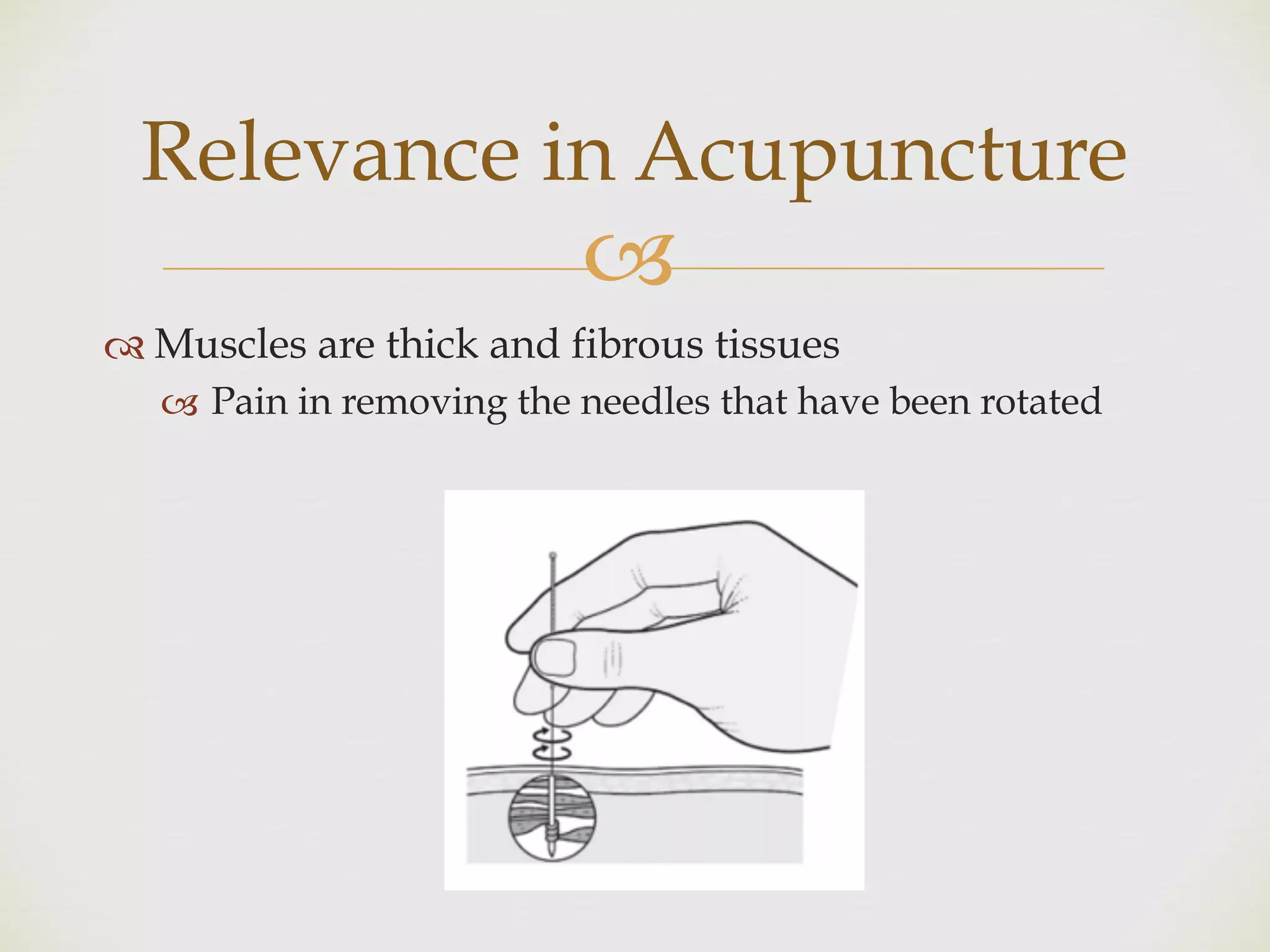 Relevance in Acupuncture

Muscles are thick and fibrous tissues

Pain in removing the needles that have been rotated